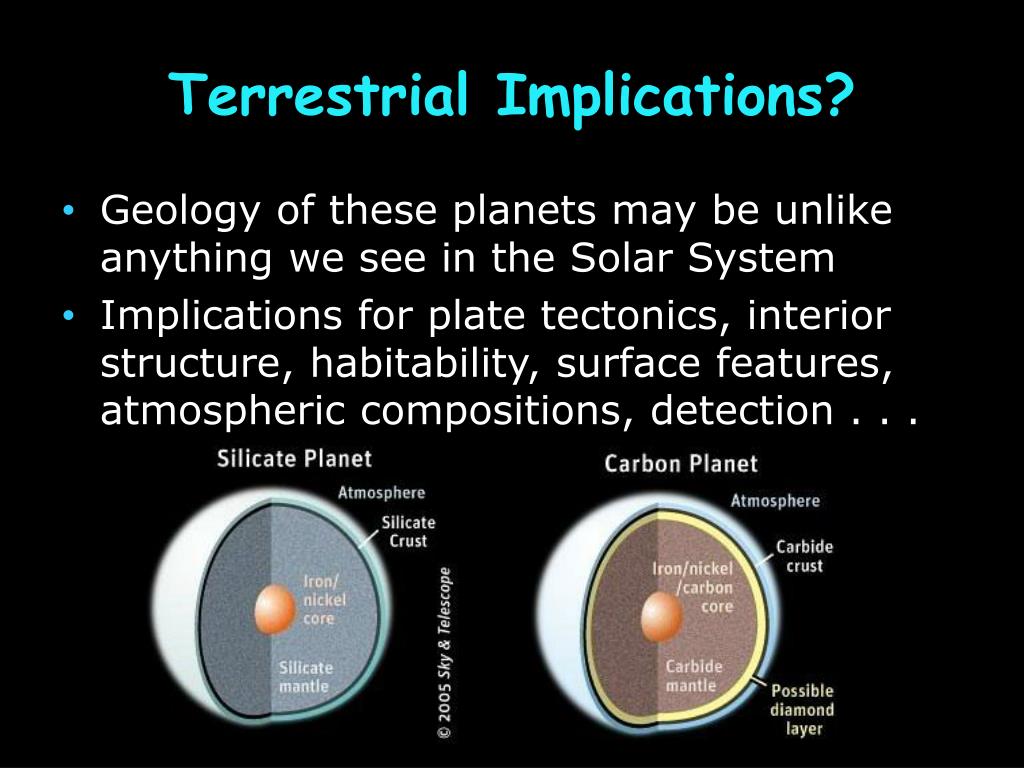 Terrestrial Implications?

• Geology of these planets may be unlike anything we see in the Solar System
• Implications for plate tectonics, interior structure, habitability, surface features, atmospheric compositions, detection . . .

Silicate Planet

Atmosphere

Silicate Crust

Iron/ nickel core

Silicate mantle

© 2005 Sky & Telescope

Carbon Planet

Atmosphere

Carbide crust

Iron/nickel /carbon core

Carbide mantle

Possible diamond layer